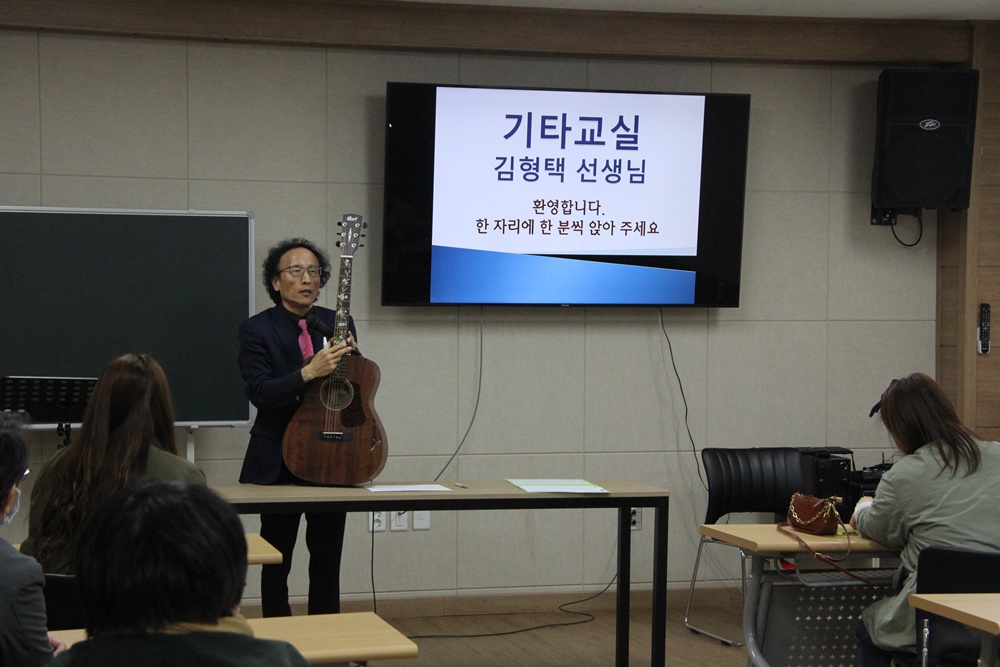 기타교실
김형택 선생님

환영합니다.
한 자리에 한 분씩 앉아 주세요